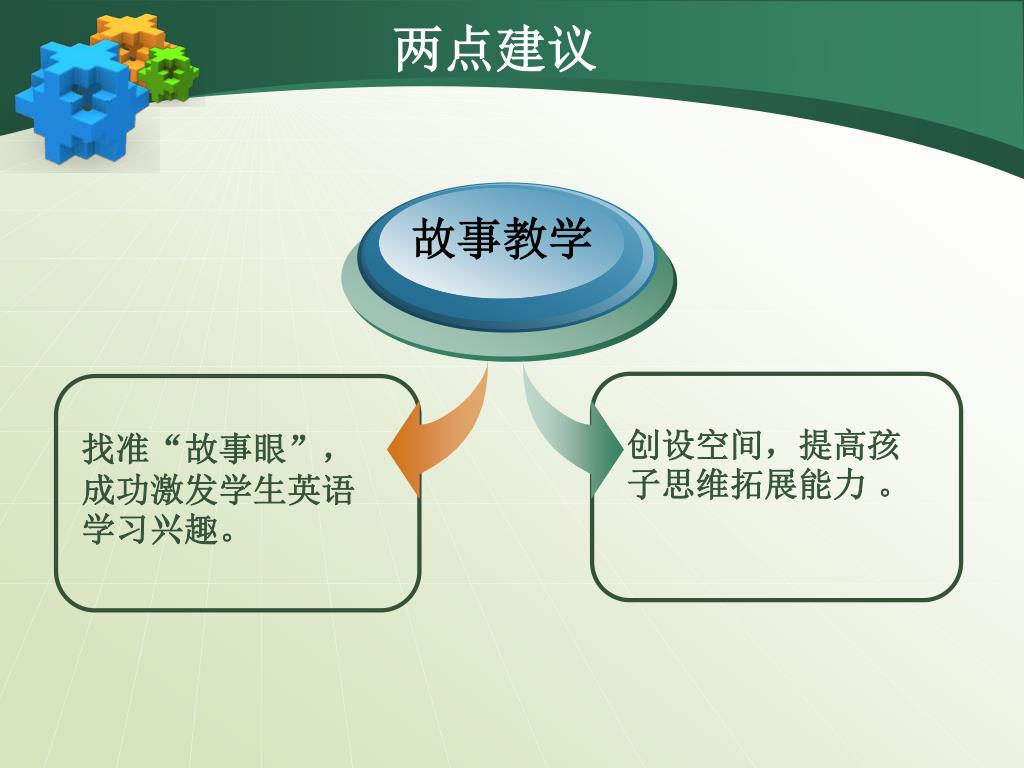 两点建议

故事教学

找准“故事眼”，成功激发学生英语学习兴趣。

创设空间，提高孩子思维拓展能力 。